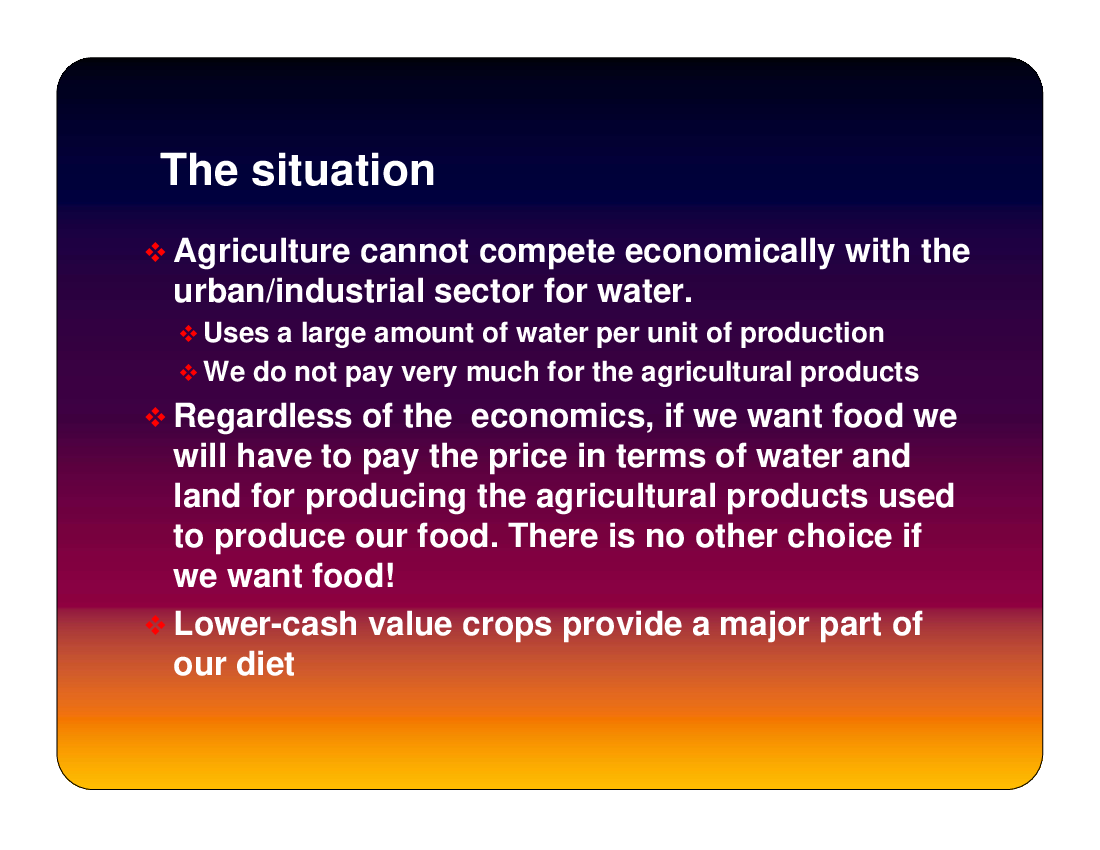 The situation

❖ Agriculture cannot compete economically with the urban/industrial sector for water.

❖ Uses a large amount of water per unit of production

❖ We do not pay very much for the agricultural products

❖ Regardless of the  economics, if we want food we will have to pay the price in terms of water and land for producing the agricultural products used to produce our food. There is no other choice if we want food!

❖ Lower-cash value crops provide a major part of our diet